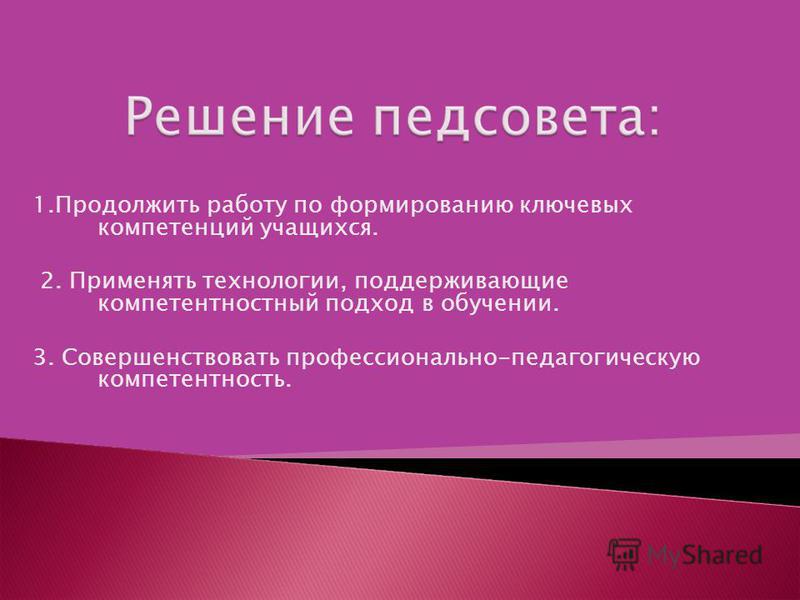 Решение педсовета:

1.Продолжить работу по формированию ключевых компетенций учащихся.

2. Применять технологии, поддерживающие компетентностный подход в обучении.

3. Совершенствовать профессионально-педагогическую компетентность.

MyShared